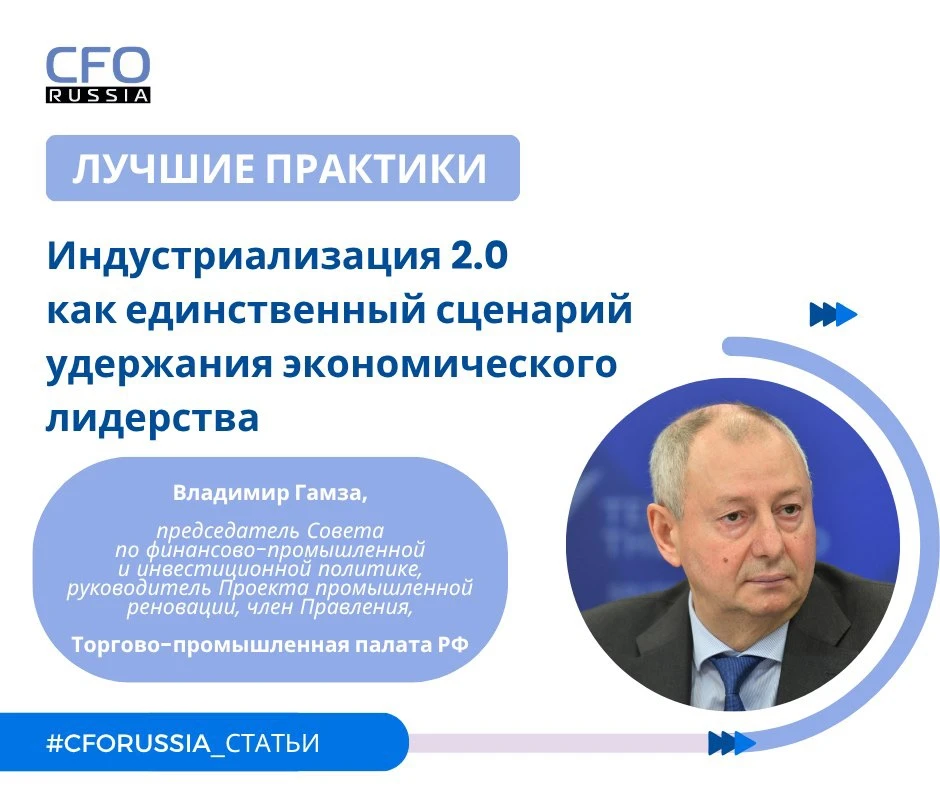 CFO
RUSSIA

ЛУЧШИЕ ПРАКТИКИ

Индустриализация 2.0 как единственный сценарий удержания экономического лидерства

Владимир Гамза,

председатель Совета по финансово-промышленной и инвестиционной политике, руководитель Проекта промышленной реновации, член Правления,

Торгово-промышленная палата РФ

#CFORUSSIA_СТАТЬИ